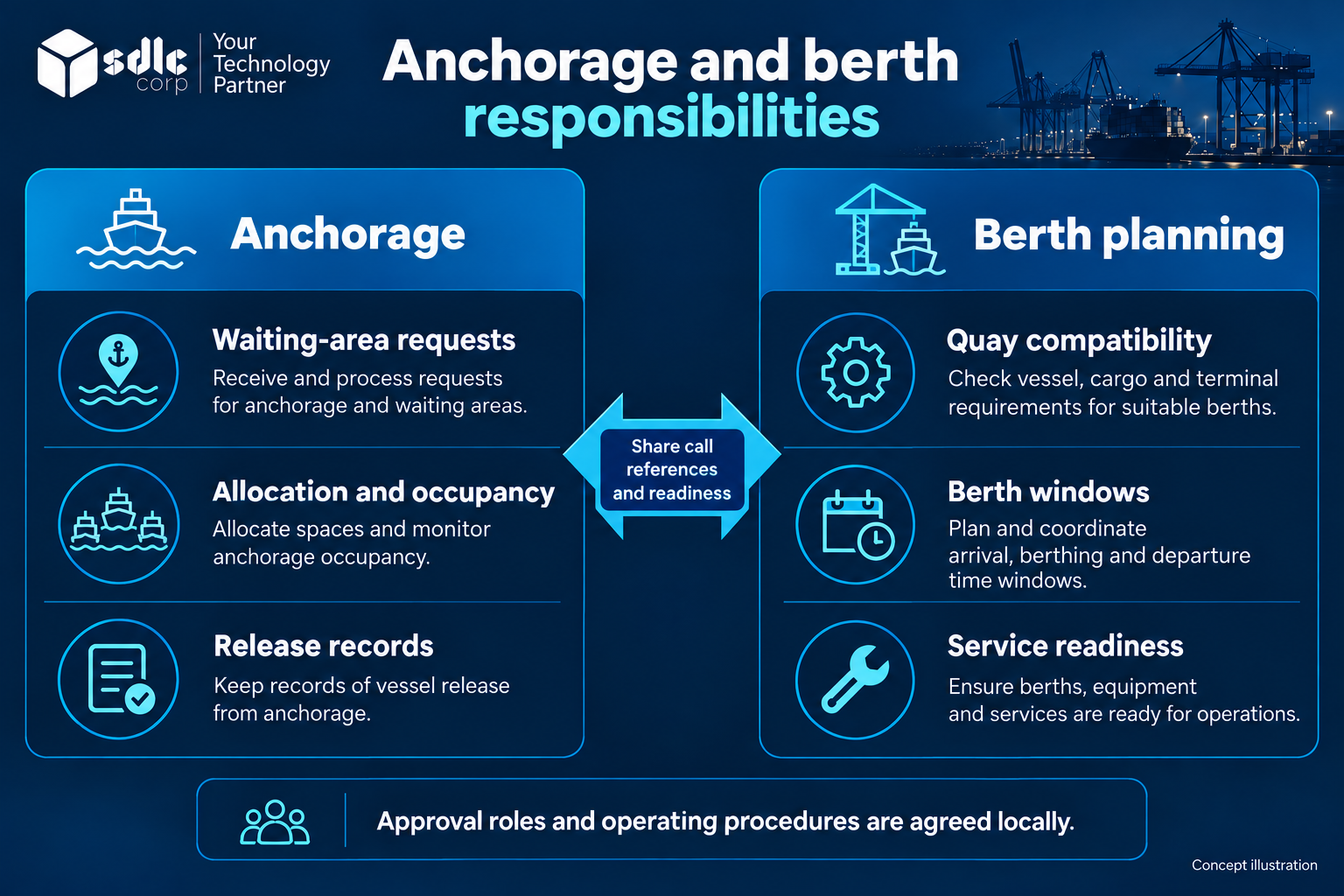 sdlc corp

Your Technology Partner

Anchorage and berth responsibilities

Anchorage

Waiting-area requests
Receive and process requests for anchorage and waiting areas.

Allocation and occupancy
Allocate spaces and monitor anchorage occupancy.

Release records
Keep records of vessel release from anchorage.

Share call references and readiness

Berth planning

Quay compatibility
Check vessel, cargo and terminal requirements for suitable berths.

Berth windows
Plan and coordinate arrival, berthing and departure time windows.

Service readiness
Ensure berths, equipment and services are ready for operations.

Approval roles and operating procedures are agreed locally.

Concept illustration